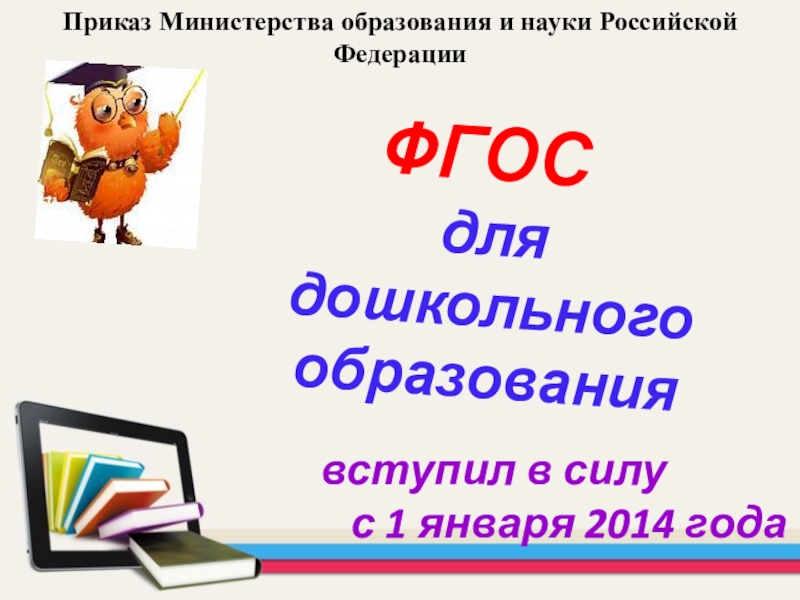 Приказ Министерства образования и науки Российской Федерации

ФГОС
для
дошкольного
образования

вступил в силу
с 1 января 2014 года